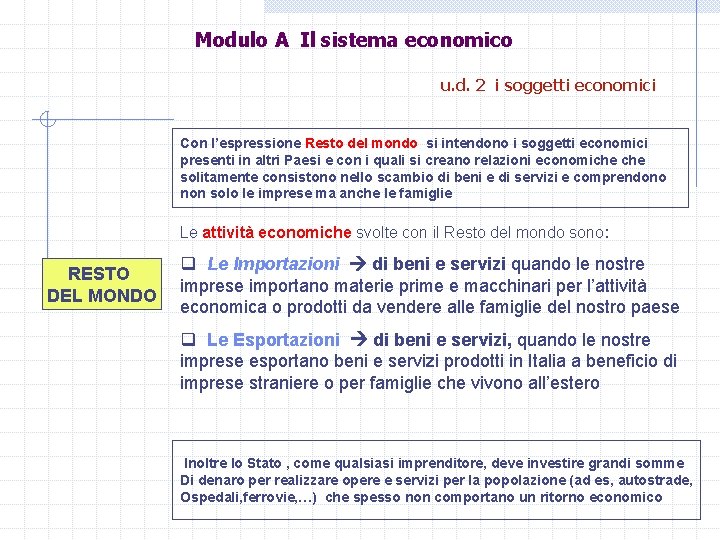 Modulo A Il sistema economico

u.d. 2 i soggetti economici

Con l'espressione Resto del mondo si intendono i soggetti economici presenti in altri Paesi e con i quali si creano relazioni economiche che solitamente consistono nello scambio di beni e di servizi e comprendono non solo le imprese ma anche le famiglie

Le attività economiche svolte con il Resto del mondo sono:

RESTO DEL MONDO

❑ Le Importazioni → di beni e servizi quando le nostre imprese importano materie prime e macchinari per l'attività economica o prodotti da vendere alle famiglie del nostro paese

❑ Le Esportazioni → di beni e servizi, quando le nostre imprese esportano beni e servizi prodotti in Italia a beneficio di imprese straniere o per famiglie che vivono all'estero

Inoltre lo Stato , come qualsiasi imprenditore, deve investire grandi somme Di denaro per realizzare opere e servizi per la popolazione (ad es, autostrade, Ospedali,ferrovie,…) che spesso non comportano un ritorno economico